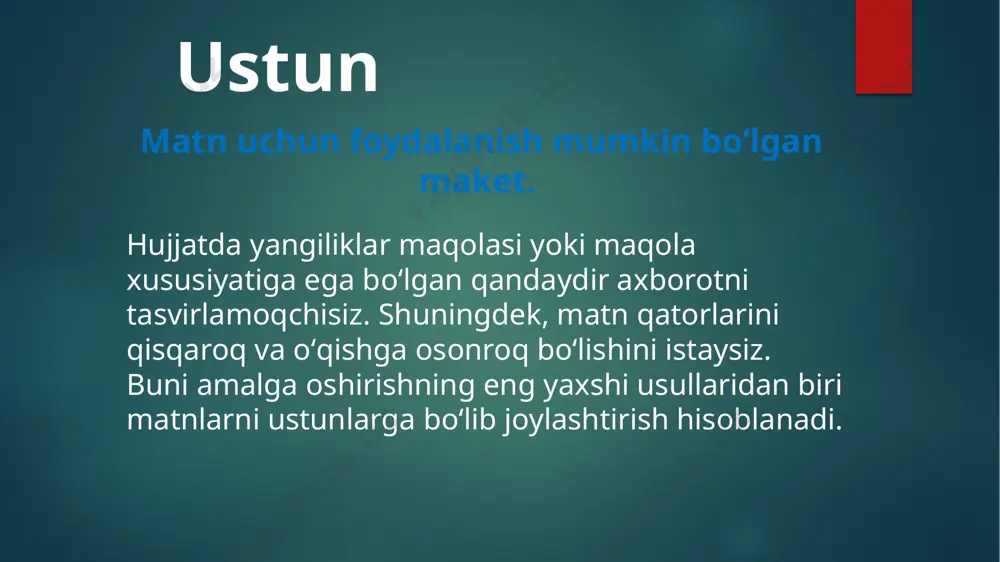 Ustun

Matn uchun foydalanish mumkin bo‘lgan maket.

Hujjatda yangiliklar maqolasi yoki maqola xususiyatiga ega bo‘lgan qandaydir axborotni tasvirlamoqchisiz. Shuningdek, matn qatorlarini qisqaroq va o‘qishga osonroq bo‘lishini istaysiz. Buni amalga oshirishning eng yaxshi usullaridan biri matnlarni ustunlarga bo‘lib joylashtirish hisoblanadi.